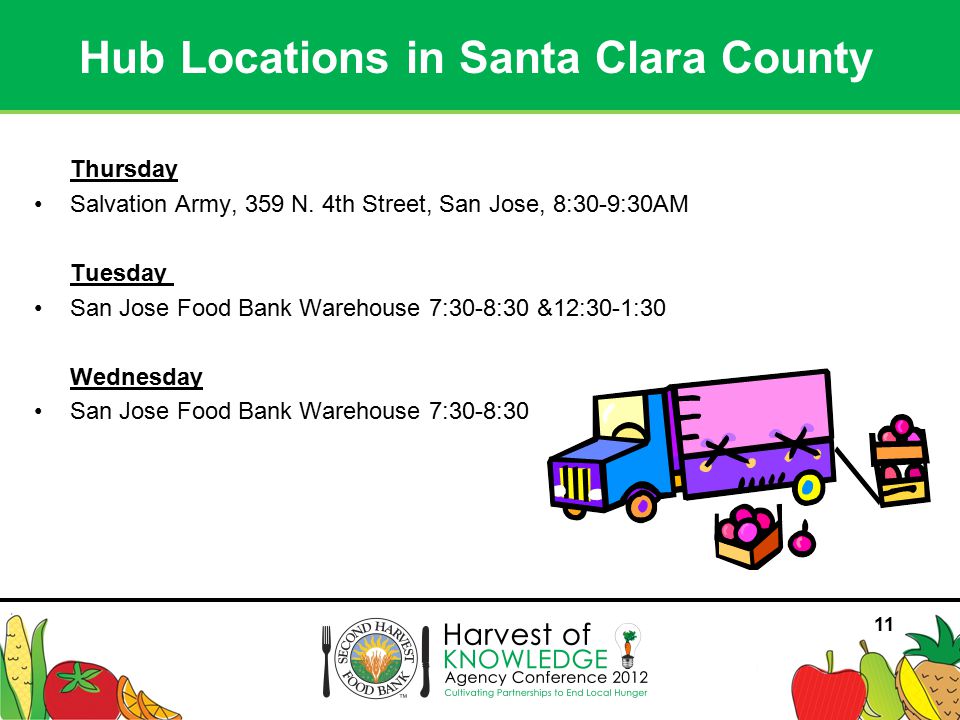 Hub Locations in Santa Clara County

Thursday

• Salvation Army, 359 N. 4th Street, San Jose, 8:30-9:30AM

Tuesday

• San Jose Food Bank Warehouse 7:30-8:30 &12:30-1:30

Wednesday

• San Jose Food Bank Warehouse 7:30-8:30

11

SECOND HARVEST FOOD BANK

Harvest of KNOWLEDGE Agency Conference 2012
Cultivating Partnerships to End Local Hunger